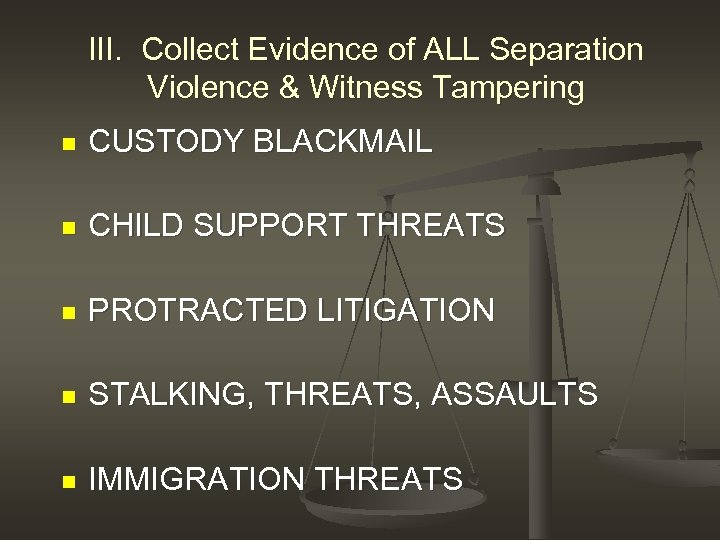 III. Collect Evidence of ALL Separation Violence & Witness Tampering

- CUSTODY BLACKMAIL
- CHILD SUPPORT THREATS
- PROTRACTED LITIGATION
- STALKING, THREATS, ASSAULTS
- IMMIGRATION THREATS